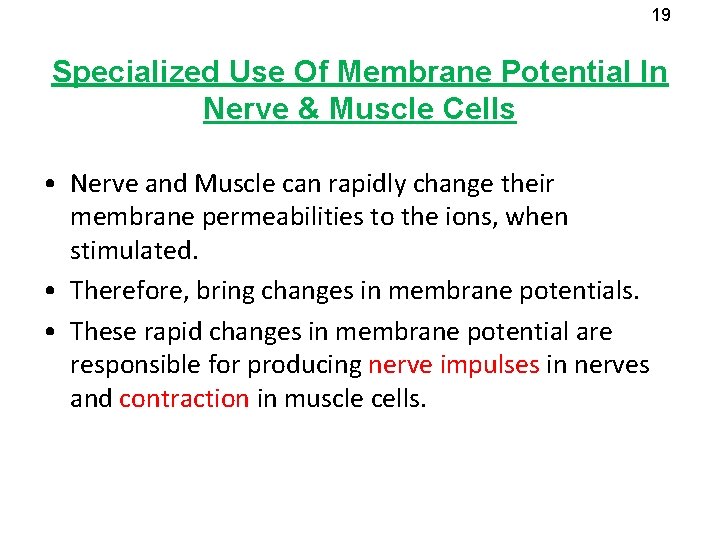 19

Specialized Use Of Membrane Potential In Nerve & Muscle Cells

• Nerve and Muscle can rapidly change their membrane permeabilities to the ions, when stimulated.
• Therefore, bring changes in membrane potentials.
• These rapid changes in membrane potential are responsible for producing nerve impulses in nerves and contraction in muscle cells.